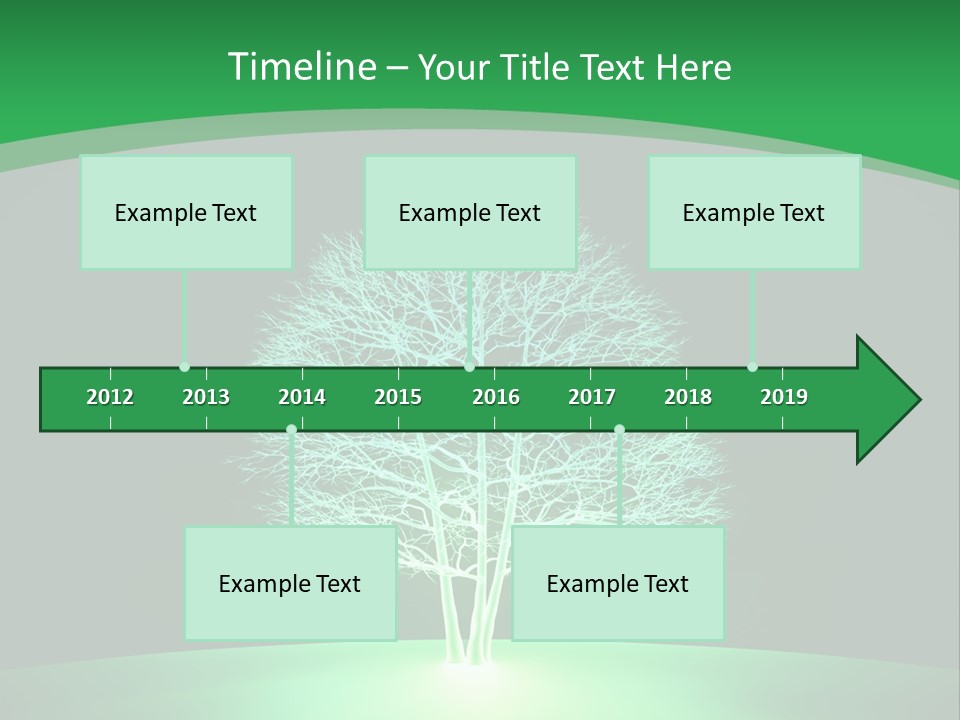 Timeline – Your Title Text Here

Example Text

Example Text

Example Text

2012 2013 2014 2015 2016 2017 2018 2019

Example Text

Example Text